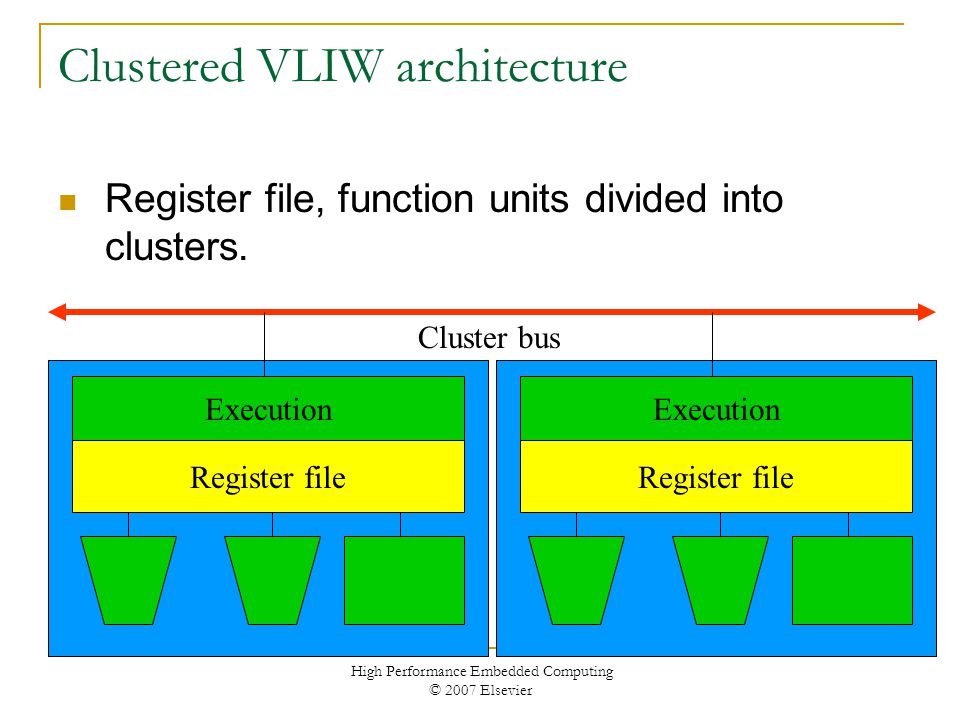 Clustered VLIW architecture

Register file, function units divided into clusters.

Cluster bus

Execution

Register file

Execution

Register file

High Performance Embedded Computing
© 2007 Elsevier